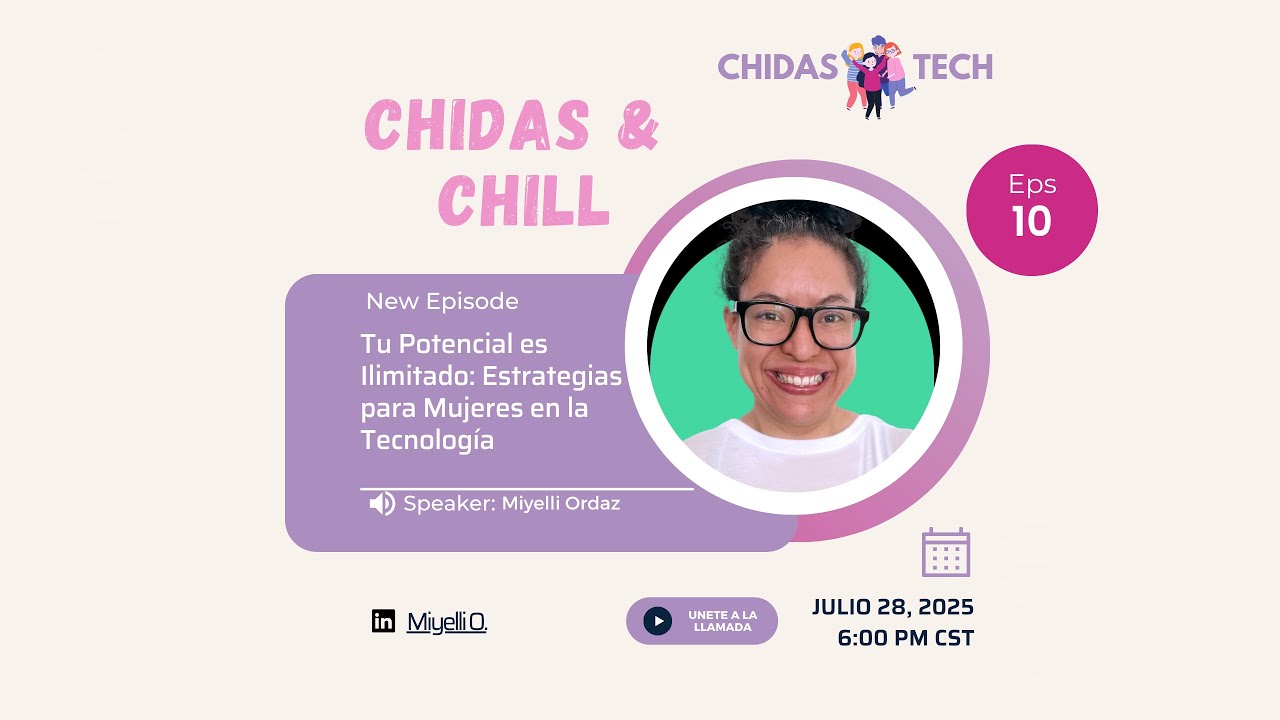 CHIDAS TECH

CHIDAS & CHILL

Eps
10

New Episode

Tu Potencial es Ilimitado: Estrategias para Mujeres en la Tecnología

Speaker: Miyelli Ordaz

in Miyelli O.

UNETE A LA LLAMADA

JULIO 28, 2025
6:00 PM CST